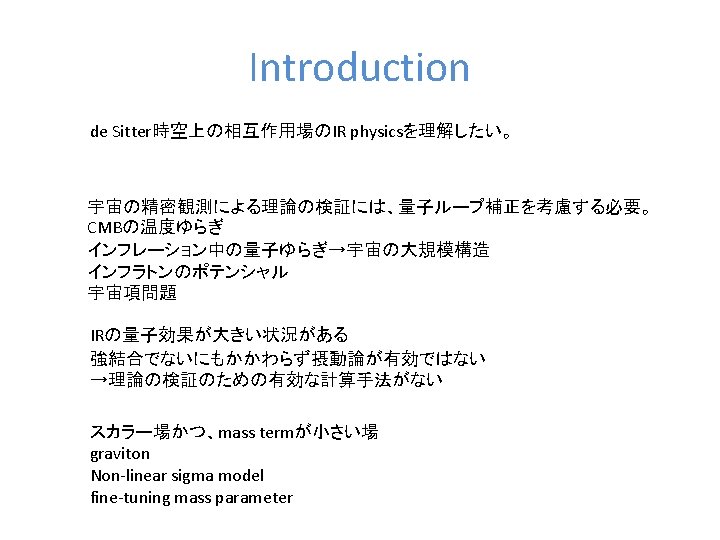 Introduction

de Sitter時空上の相互作用場のIR physicsを理解したい。

宇宙の精密観測による理論の検証には、量子ループ補正を考慮する必要。
CMBの温度ゆらぎ
インフレーション中の量子ゆらぎ→宇宙の大規模構造
インフラトンのポテンシャル
宇宙項問題

IRの量子効果が大きい状況がある
強結合でないにもかかわらず摂動論が有効ではない
→理論の検証のための有効な計算手法がない

スカラー場かつ、mass termが小さい場
graviton
Non-linear sigma model
fine-tuning mass parameter